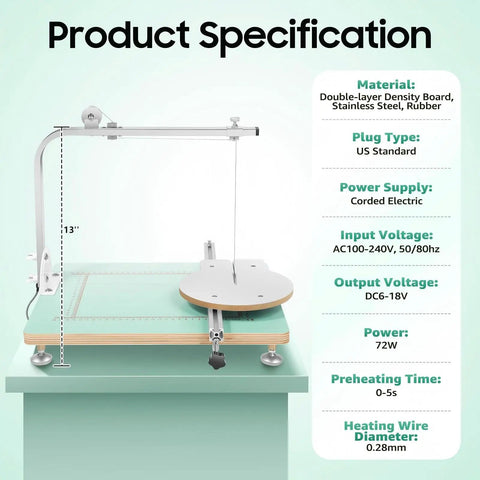 Product Specification

13''

Material:
Double-layer Density Board, Stainless Steel, Rubber

Plug Type:
US Standard

Power Supply:
Corded Electric

Input Voltage:
AC100-240V, 50/80hz

Output Voltage:
DC6-18V

Power:
72W

Preheating Time:
0-5s

Heating Wire Diameter:
0.28mm